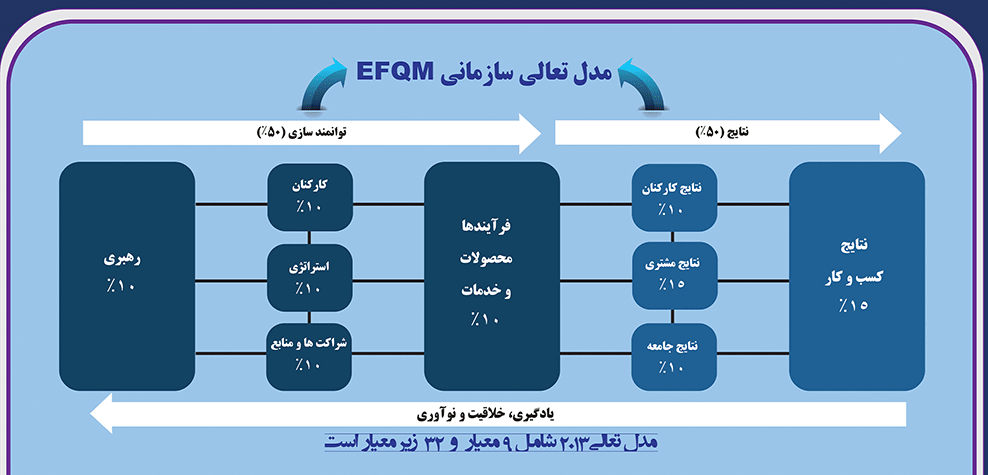 مدل تعالی سازمانی EFQM

توانمند سازی (۵۰٪)

نتایج (۵۰٪)

رهبری
۱۰٪

کارکنان
۱۰٪

استراتژی
۱۰٪

شراکت ها و منابع
۱۰٪

فرآیندها
محصولات
و خدمات
۱۰٪

نتایج کارکنان
۱۰٪

نتایج مشتری
۱۵٪

نتایج جامعه
۱۰٪

نتایج
کسب و کار
۱۵٪

یادگیری، خلاقیت و نوآوری

مدل تعالی ۲۰۱۳ شامل ۹ معیار و ۳۲ زیر معیار است